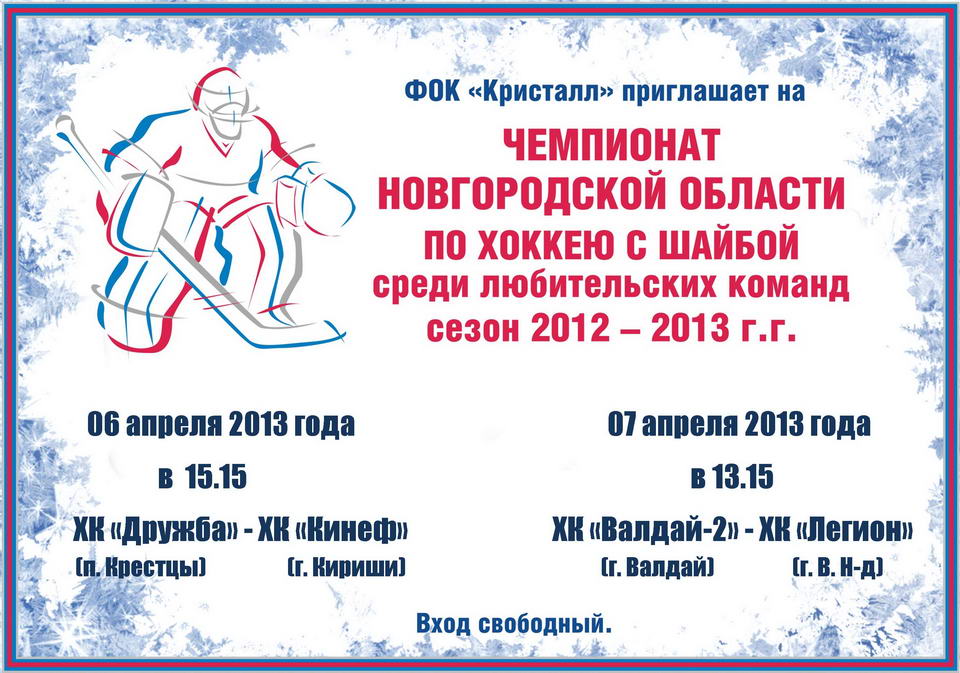 ФОК «Кристалл» приглашает на

ЧЕМПИОНАТ
НОВГОРОДСКОЙ ОБЛАСТИ
ПО ХОККЕЮ С ШАЙБОЙ
среди любительских команд
сезон 2012 – 2013 г.г.

06 апреля 2013 года

в 15.15

ХК «Дружба» - ХК «Кинеф»
(п. Крестцы) (г. Кириши)

07 апреля 2013 года

в 13.15

ХК «Валдай-2» - ХК «Легион»
(г. Валдай) (г. В. Н-д)

Вход свободный.